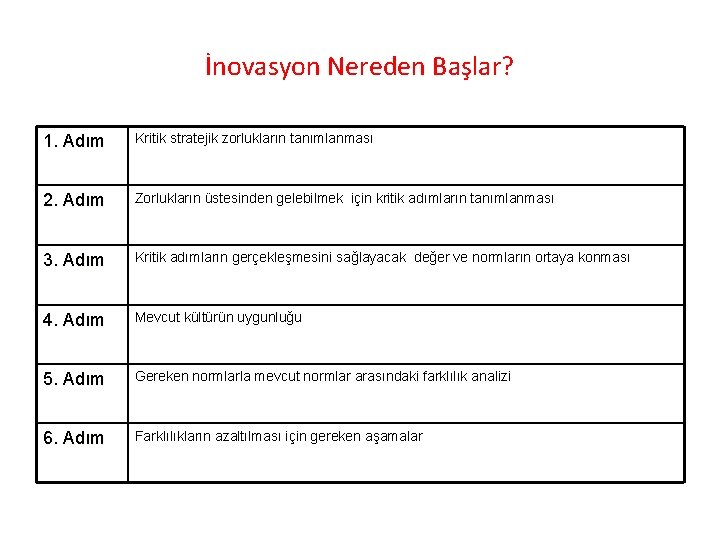 İnovasyon Nereden Başlar?

| | |
|---|---|
| 1. Adım | Kritik stratejik zorlukların tanımlanması |
| 2. Adım | Zorlukların üstesinden gelebilmek için kritik adımların tanımlanması |
| 3. Adım | Kritik adımların gerçekleşmesini sağlayacak değer ve normların ortaya konması |
| 4. Adım | Mevcut kültürün uygunluğu |
| 5. Adım | Gereken normlarla mevcut normlar arasındaki farklılık analizi |
| 6. Adım | Farklılıkların azaltılması için gereken aşamalar |